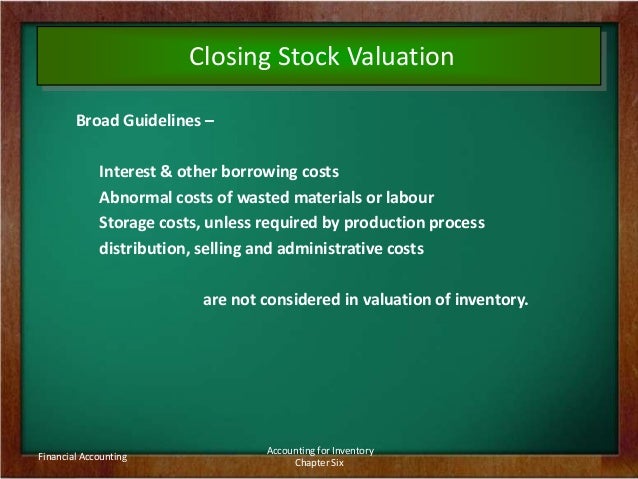 Closing Stock Valuation

Broad Guidelines –

Interest & other borrowing costs
Abnormal costs of wasted materials or labour
Storage costs, unless required by production process
distribution, selling and administrative costs

are not considered in valuation of inventory.

Financial Accounting

Accounting for Inventory
Chapter Six